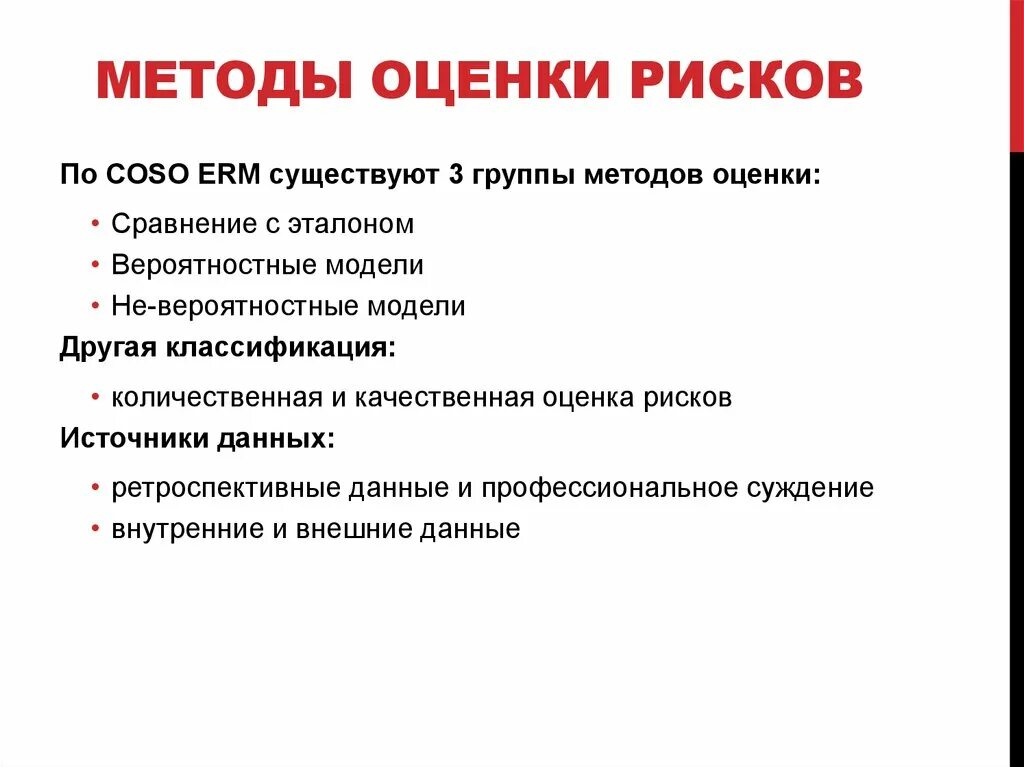 МЕТОДЫ ОЦЕНКИ РИСКОВ

По COSO ERM существуют 3 группы методов оценки:

• Сравнение с эталоном
• Вероятностные модели
• Не-вероятностные модели

Другая классификация:

• количественная и качественная оценка рисков

Источники данных:

• ретроспективные данные и профессиональное суждение
• внутренние и внешние данные